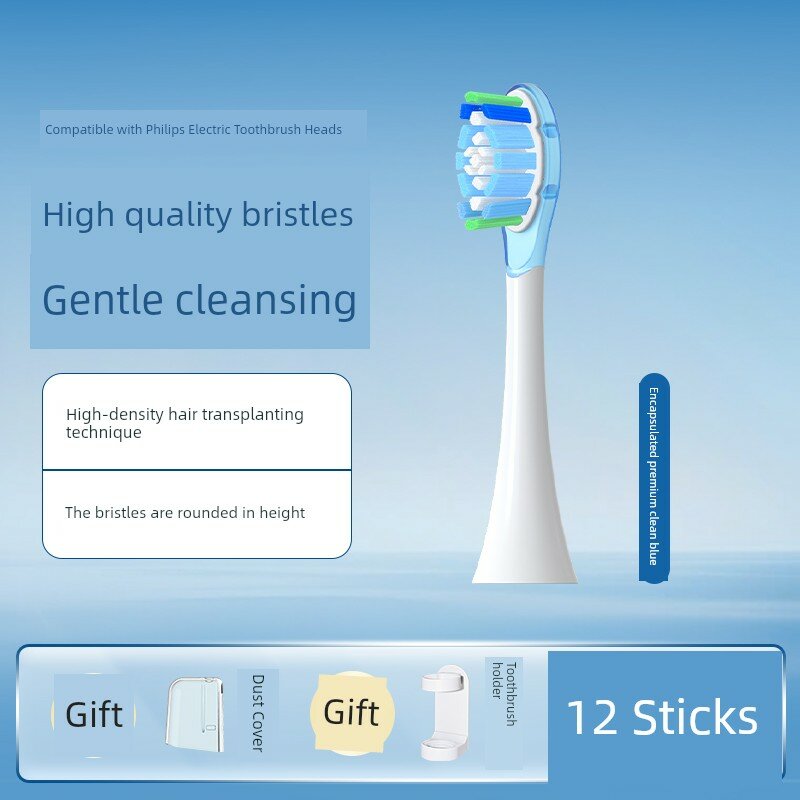 Compatible with Philips Electric Toothbrush Heads

High quality bristles

Gentle cleansing

High-density hair transplanting technique

The bristles are rounded in height

Encapsulated premium clean blue

Gift

Dust Cover

Gift

Toothbrush holder

12 Sticks